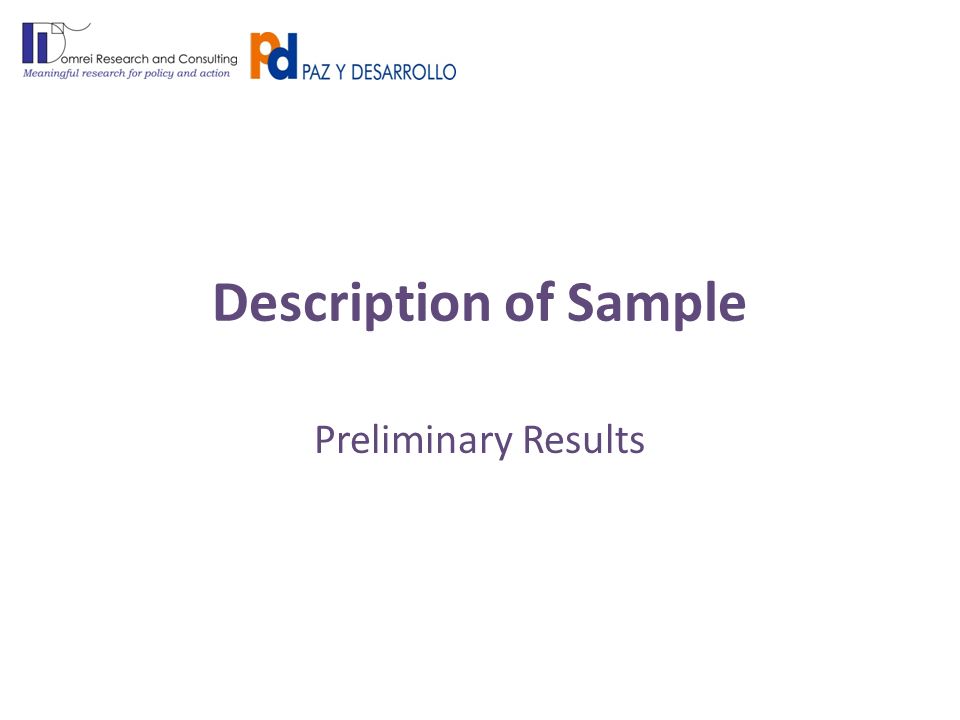 Domrei Research and Consulting
Meaningful research for policy and action

pd PAZ Y DESARROLLO

Description of Sample

Preliminary Results